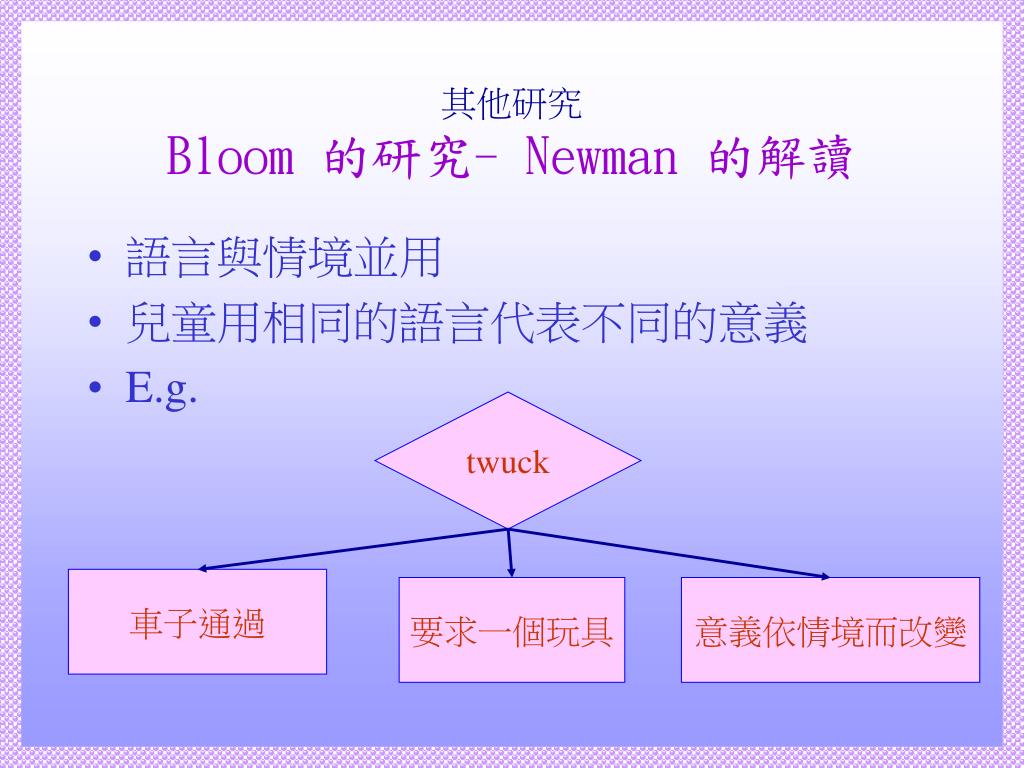 其他研究
Bloom 的研究- Newman 的解讀

• 語言與情境並用
• 兒童用相同的語言代表不同的意義
• E.g.

twuck

車子通過

要求一個玩具

意義依情境而改變